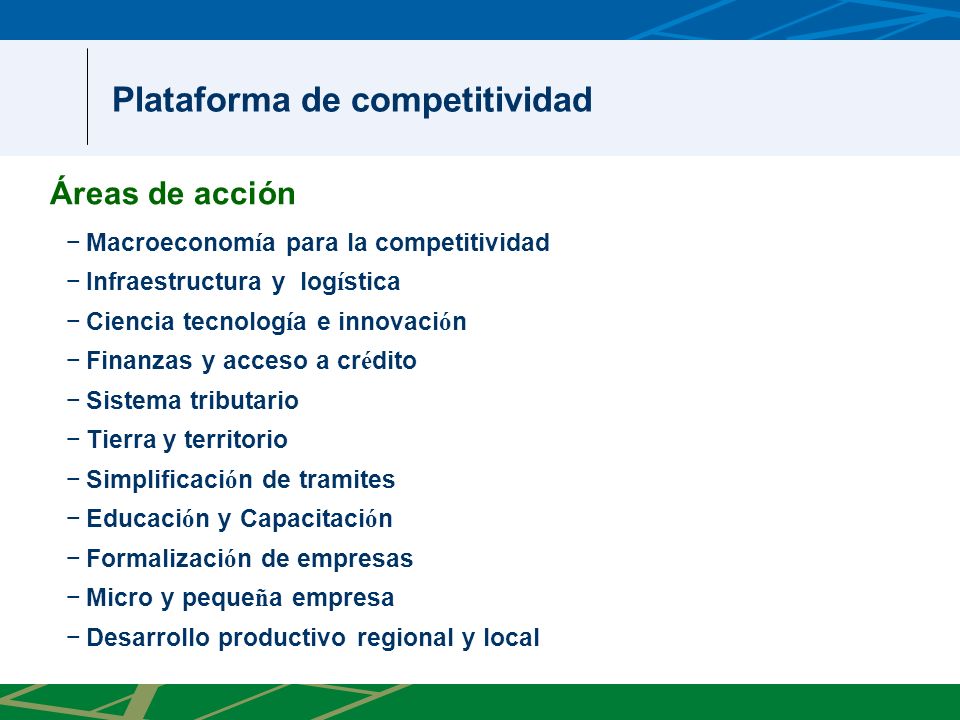 Plataforma de competitividad

Áreas de acción

– Macroeconomía para la competitividad
– Infraestructura y logística
– Ciencia tecnología e innovación
– Finanzas y acceso a crédito
– Sistema tributario
– Tierra y territorio
– Simplificación de tramites
– Educación y Capacitación
– Formalización de empresas
– Micro y pequeña empresa
– Desarrollo productivo regional y local